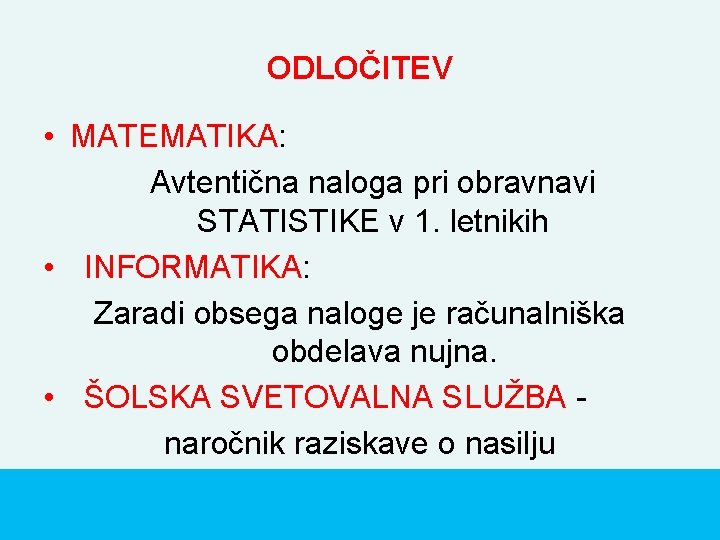 ODLOČITEV

• MATEMATIKA:

Avtentična naloga pri obravnavi STATISTIKE v 1. letnikih

• INFORMATIKA:

Zaradi obsega naloge je računalniška obdelava nujna.

• ŠOLSKA SVETOVALNA SLUŽBA -

naročnik raziskave o nasilju